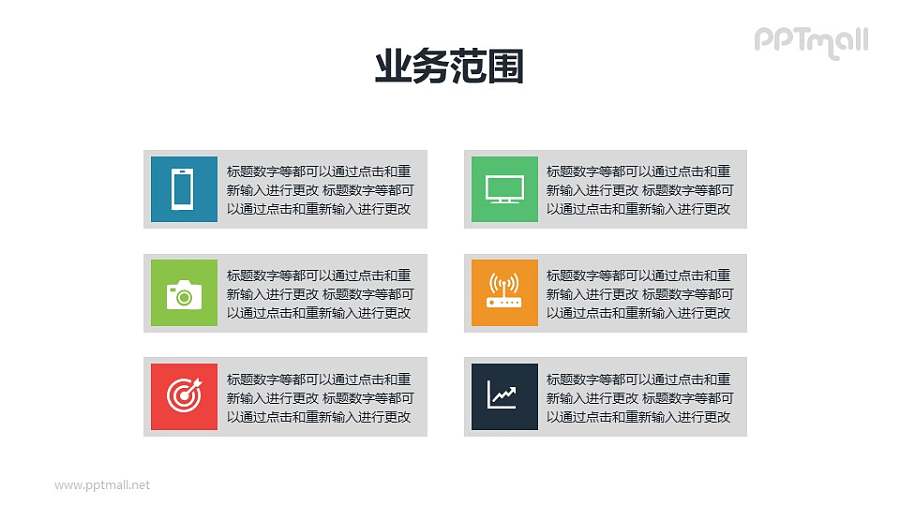 PPTmall

业务范围

标题数字等都可以通过点击和重新输入进行更改 标题数字等都可以通过点击和重新输入进行更改

标题数字等都可以通过点击和重新输入进行更改 标题数字等都可以通过点击和重新输入进行更改

标题数字等都可以通过点击和重新输入进行更改 标题数字等都可以通过点击和重新输入进行更改

标题数字等都可以通过点击和重新输入进行更改 标题数字等都可以通过点击和重新输入进行更改

标题数字等都可以通过点击和重新输入进行更改 标题数字等都可以通过点击和重新输入进行更改

标题数字等都可以通过点击和重新输入进行更改 标题数字等都可以通过点击和重新输入进行更改

www.pptmall.net